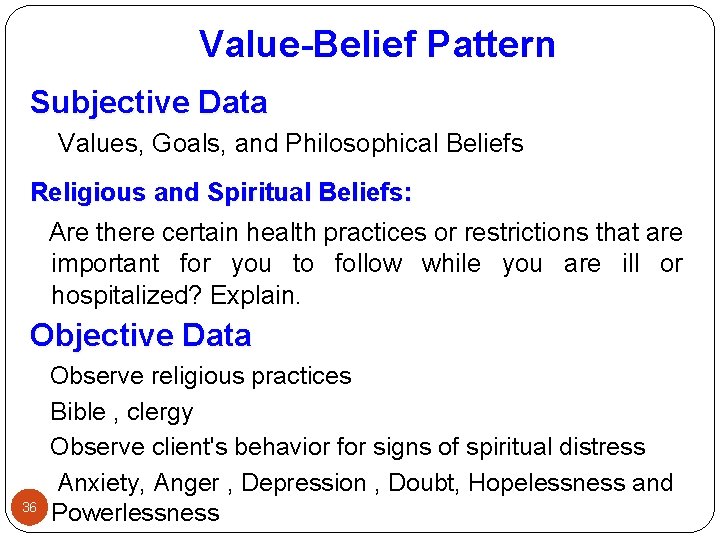 Value-Belief Pattern

Subjective Data

Values, Goals, and Philosophical Beliefs

Religious and Spiritual Beliefs:

Are there certain health practices or restrictions that are important for you to follow while you are ill or hospitalized? Explain.

Objective Data

Observe religious practices

Bible , clergy

Observe client's behavior for signs of spiritual distress

Anxiety, Anger , Depression , Doubt, Hopelessness and Powerlessness

36